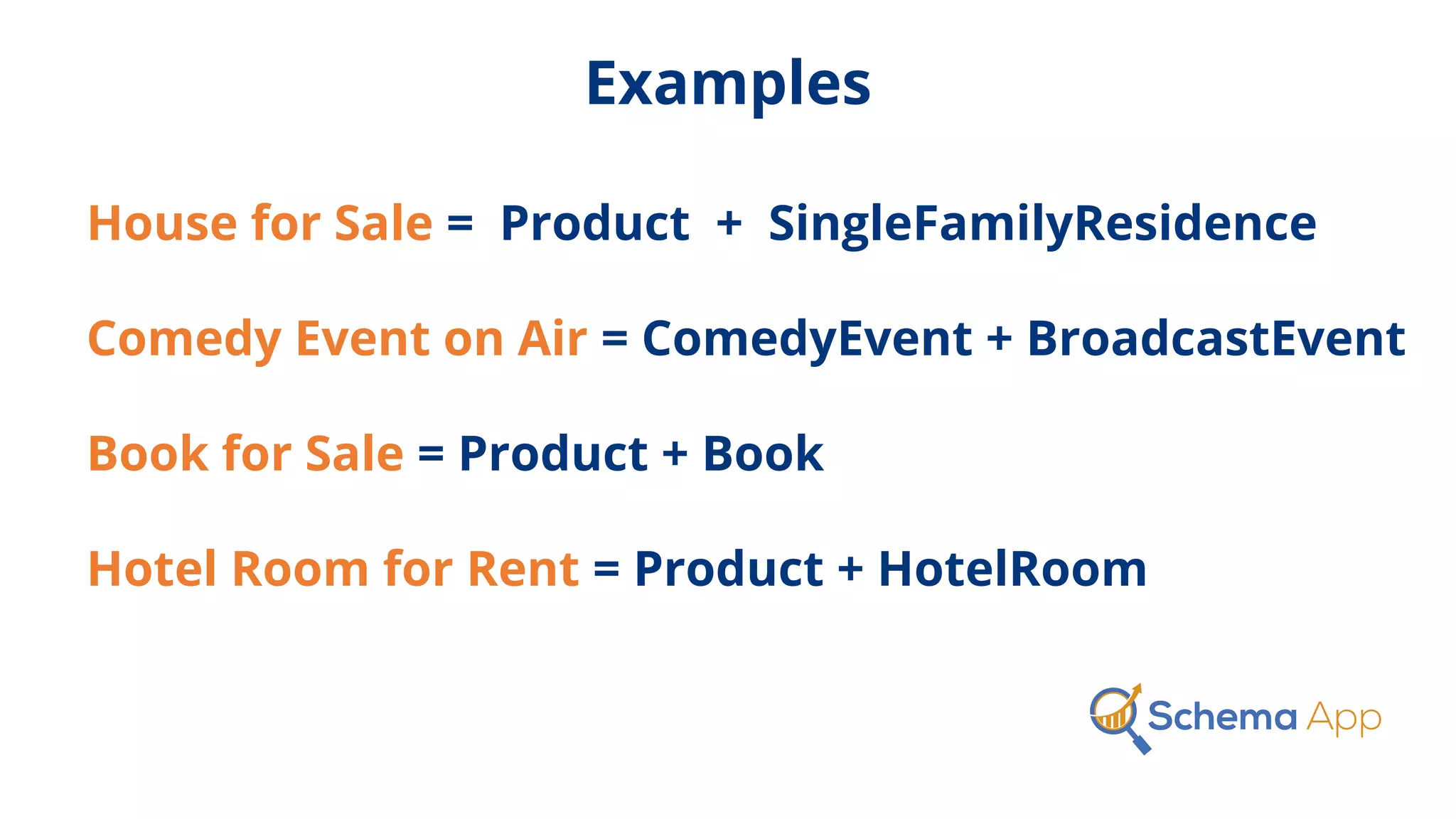 Examples

House for Sale = Product + SingleFamilyResidence

Comedy Event on Air = ComedyEvent + BroadcastEvent

Book for Sale = Product + Book

Hotel Room for Rent = Product + HotelRoom

Schema App